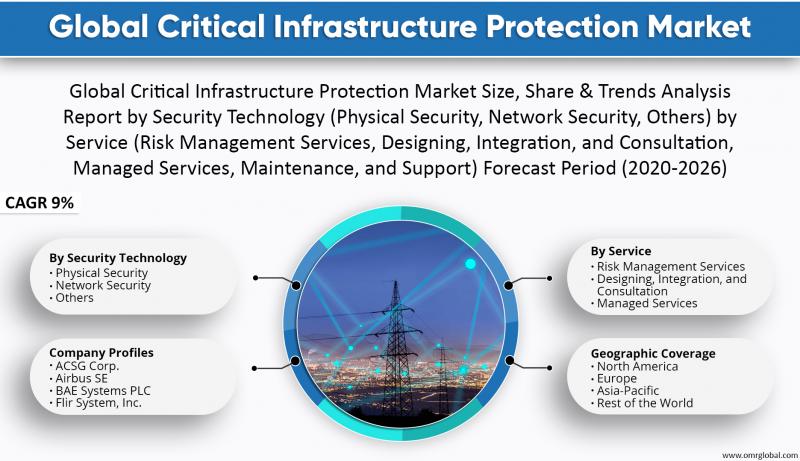 Global Critical Infrastructure Protection Market

Global Critical Infrastructure Protection Market Size, Share & Trends Analysis Report by Security Technology (Physical Security, Network Security, Others) by Service (Risk Management Services, Designing, Integration, and Consultation, Managed Services, Maintenance, and Support) Forecast Period (2020-2026)

CAGR 9%

By Security Technology
• Physical Security
• Network Security
• Others

Company Profiles
• ACSG Corp.
• Airbus SE
• BAE Systems PLC
• Flir System, Inc.

By Service
• Risk Management Services
• Designing, Integration, and Consultation
• Managed Services

Geographic Coverage
• North America
• Europe
• Asia-Pacific
• Rest of the World

www.omrglobal.com